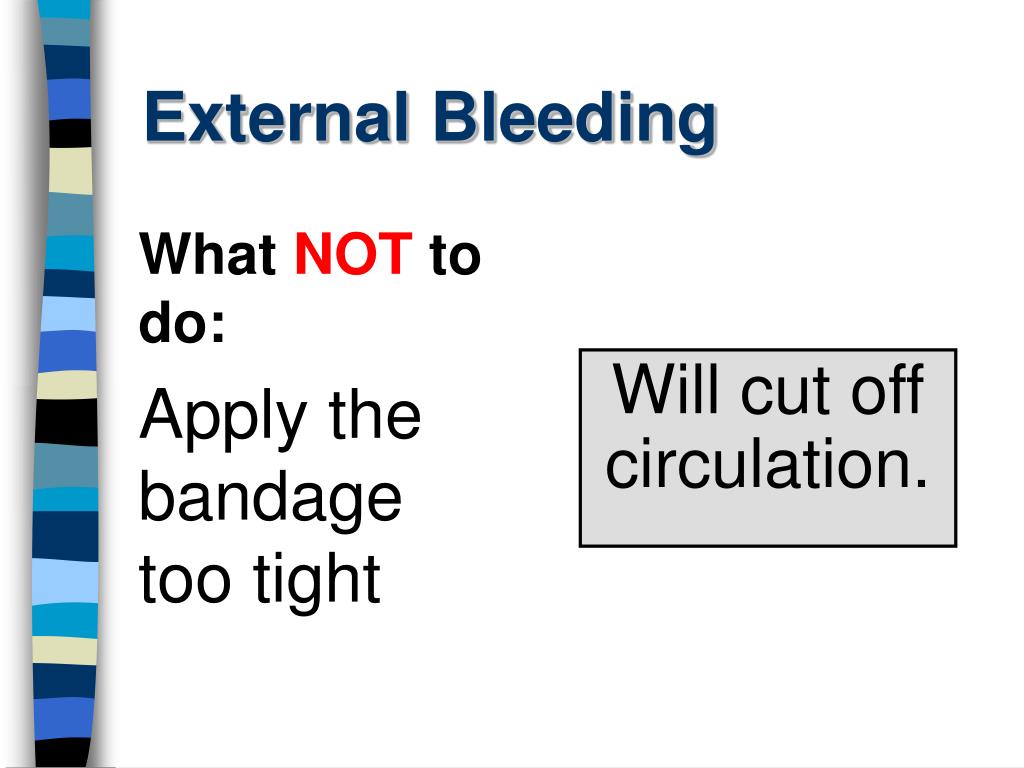 External Bleeding

What NOT to do:

Apply the bandage too tight

Will cut off circulation.